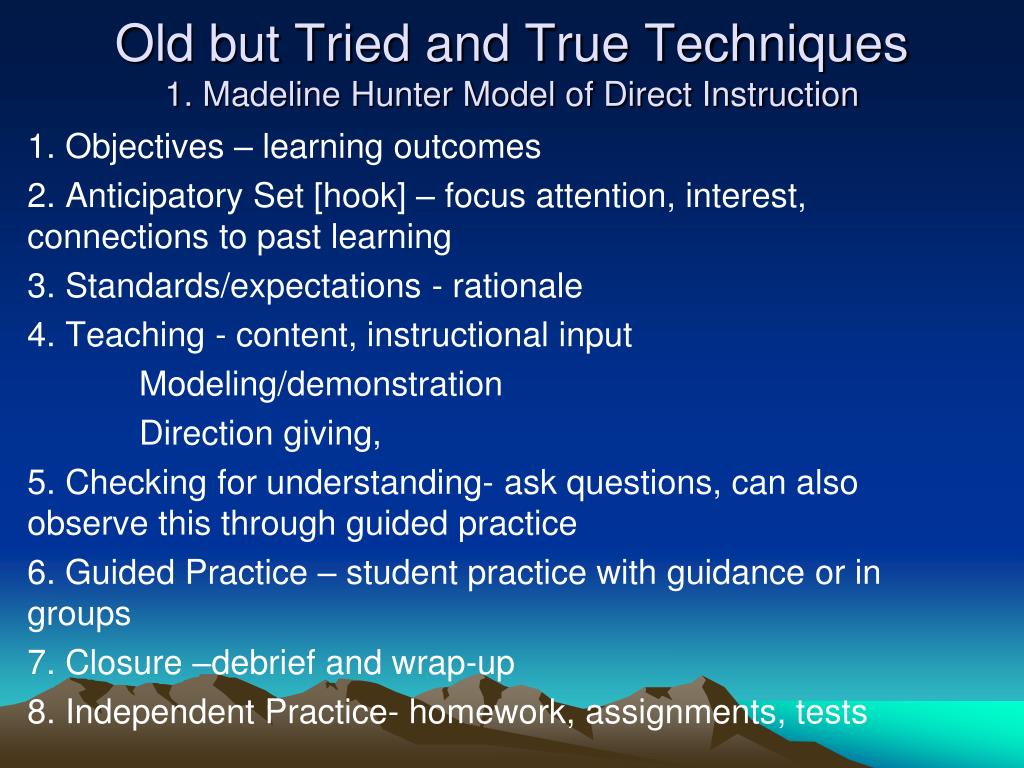 Old but Tried and True Techniques
1. Madeline Hunter Model of Direct Instruction

1. Objectives – learning outcomes

2. Anticipatory Set [hook] – focus attention, interest, connections to past learning

3. Standards/expectations - rationale

4. Teaching - content, instructional input

Modeling/demonstration

Direction giving,

5. Checking for understanding- ask questions, can also observe this through guided practice

6. Guided Practice – student practice with guidance or in groups

7. Closure –debrief and wrap-up

8. Independent Practice- homework, assignments, tests